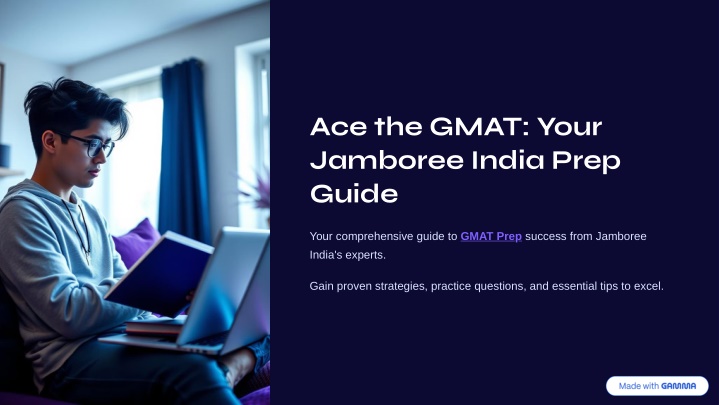 Ace the GMAT: Your Jamboree India Prep Guide

Your comprehensive guide to GMAT Prep success from Jamboree India's experts.

Gain proven strategies, practice questions, and essential tips to excel.

Made with GAMMA